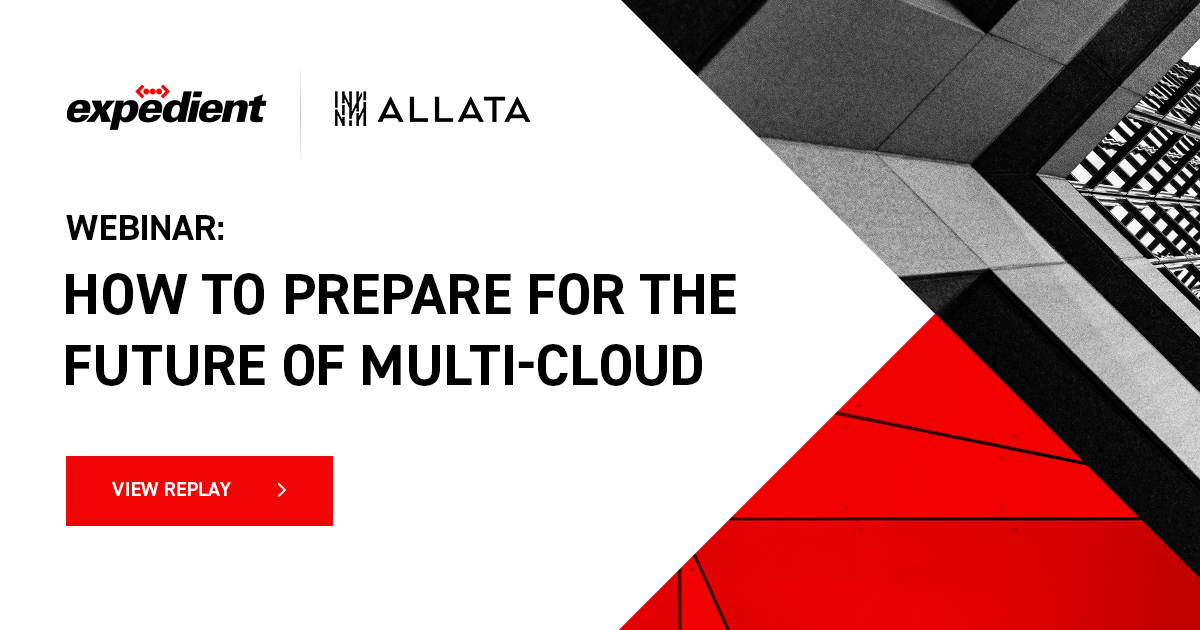 expedient

ALLATA

WEBINAR:

HOW TO PREPARE FOR THE FUTURE OF MULTI-CLOUD

VIEW REPLAY